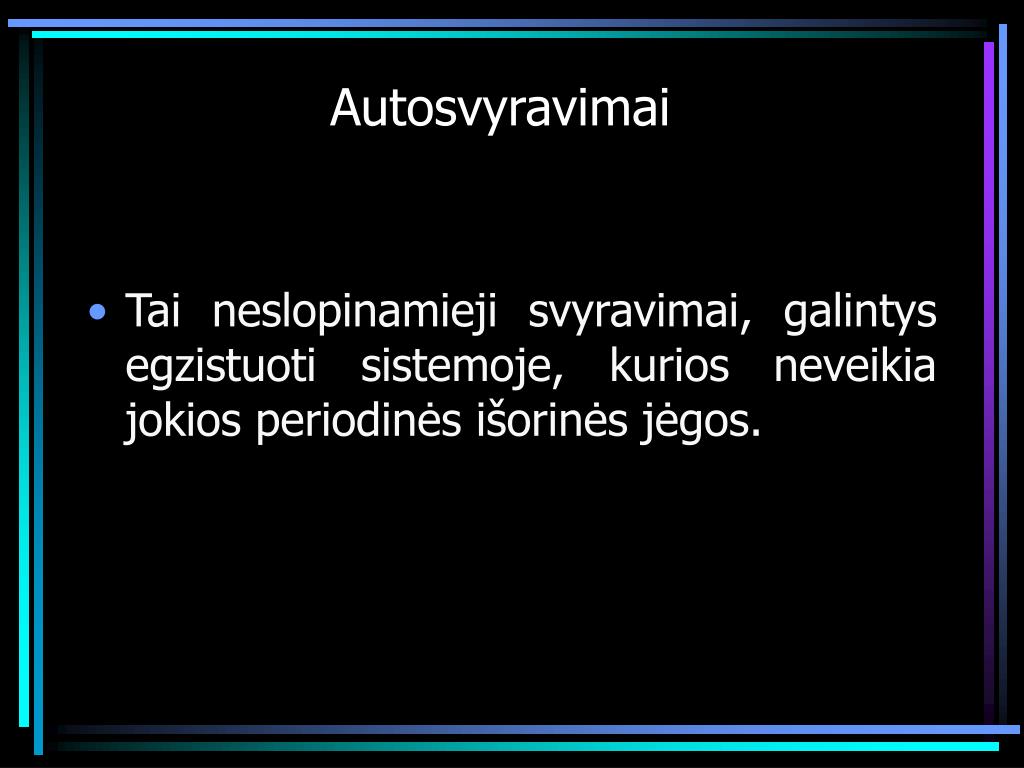 Autosvyravimai

• Tai neslopinamieji svyravimai, galintys egzistuoti sistemoje, kurios neveikia jokios periodinės išorinės jėgos.